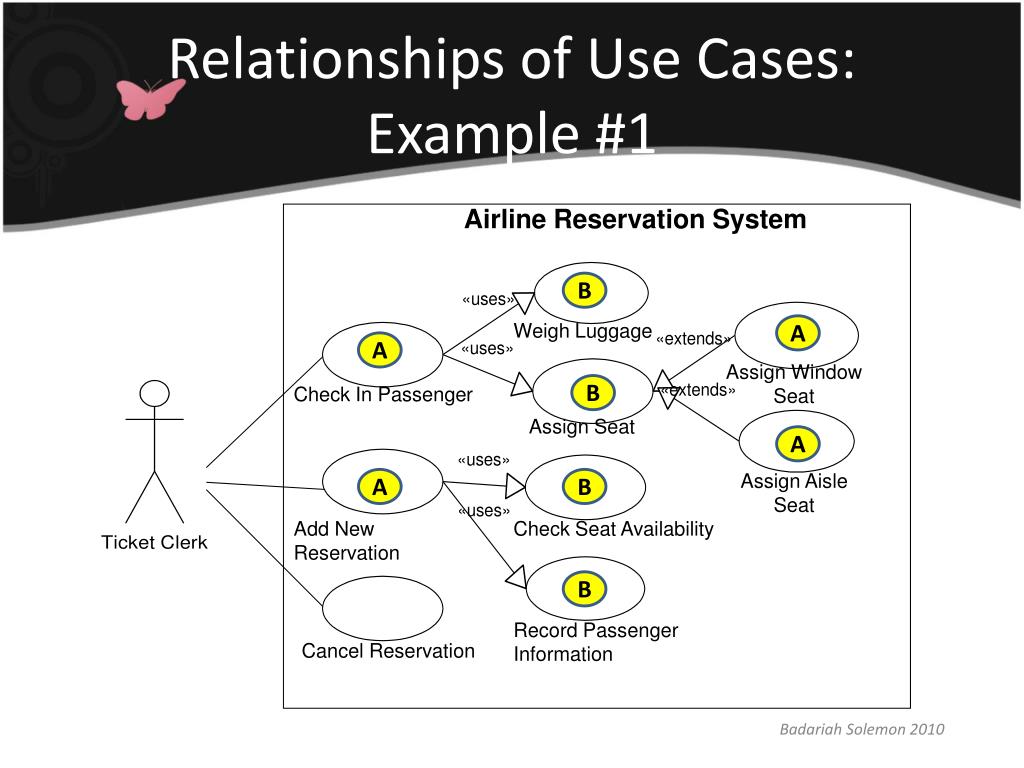 Relationships of Use Cases: Example #1

Airline Reservation System

Ticket Clerk

A
Check In Passenger

A
Add New Reservation

Cancel Reservation

«uses»

«uses»

B
Weigh Luggage

B
Assign Seat

«uses»

«uses»

B
Check Seat Availability

B
Record Passenger Information

«extends»

«extends»

A
Assign Window Seat

A
Assign Aisle Seat

Badariah Solemon 2010